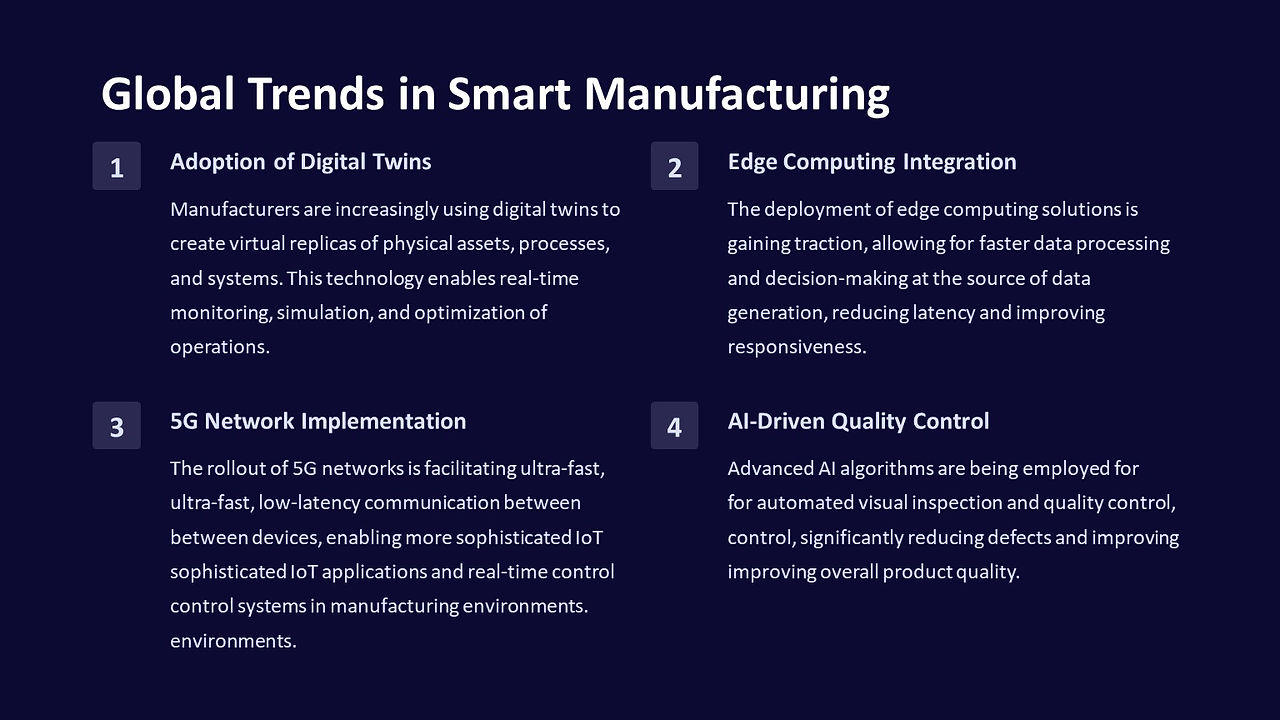 Global Trends in Smart Manufacturing

1

Adoption of Digital Twins

Manufacturers are increasingly using digital twins to create virtual replicas of physical assets, processes, and systems. This technology enables real-time monitoring, simulation, and optimization of operations.

2

Edge Computing Integration

The deployment of edge computing solutions is gaining traction, allowing for faster data processing and decision-making at the source of data generation, reducing latency and improving responsiveness.

3

5G Network Implementation

The rollout of 5G networks is facilitating ultra-fast, ultra-fast, low-latency communication between between devices, enabling more sophisticated IoT sophisticated IoT applications and real-time control control systems in manufacturing environments. environments.

4

AI-Driven Quality Control

Advanced AI algorithms are being employed for for automated visual inspection and quality control, control, significantly reducing defects and improving improving overall product quality.